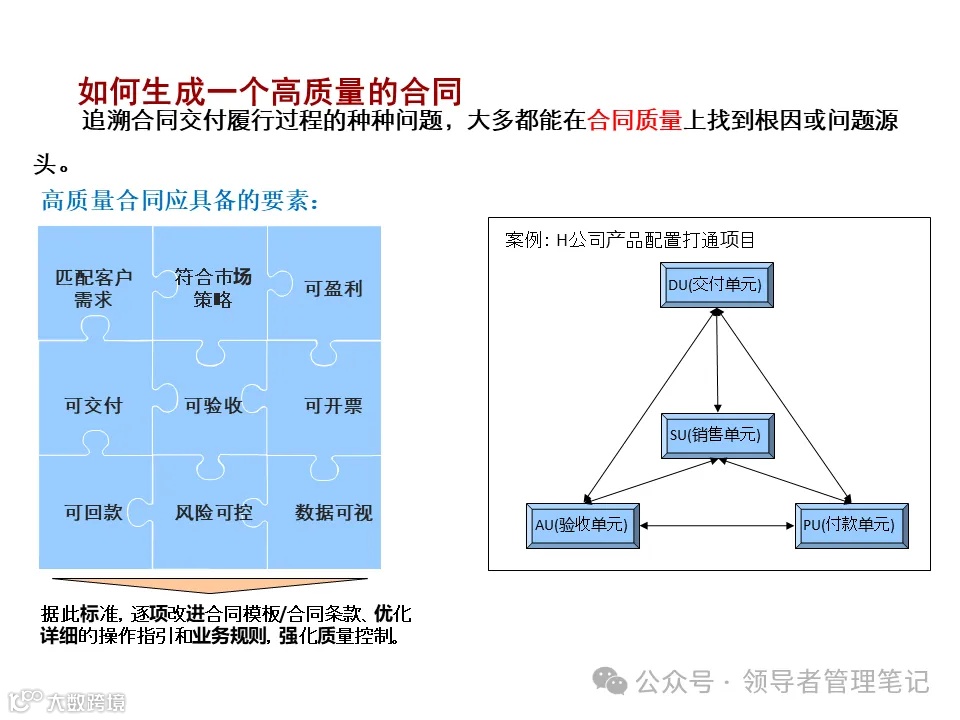 如何生成一个高质量的合同

追溯合同交付履行过程的种种问题，大多都能在合同质量上找到根因或问题源头。

高质量合同应具备的要素：

匹配客户需求

符合市场策略

可盈利

可交付

可验收

可开票

可回款

风险可控

数据可视

据此标准，逐项改进合同模板/合同条款、优化详细的操作指引和业务规则，强化质量控制。

案例：H公司产品配置打通项目

DU(交付单元)

SU(销售单元)

AU(验收单元)

PU(付款单元)

公众号 · 领导者管理笔记

大数跨境